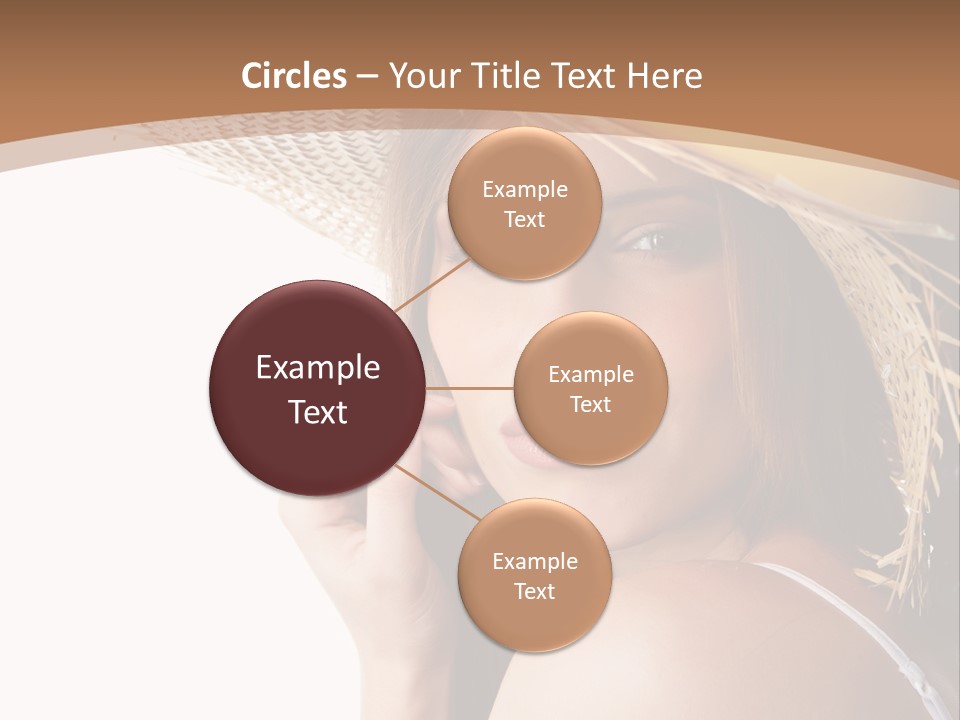 Circles – Your Title Text Here

Example Text

Example Text

Example Text

Example Text